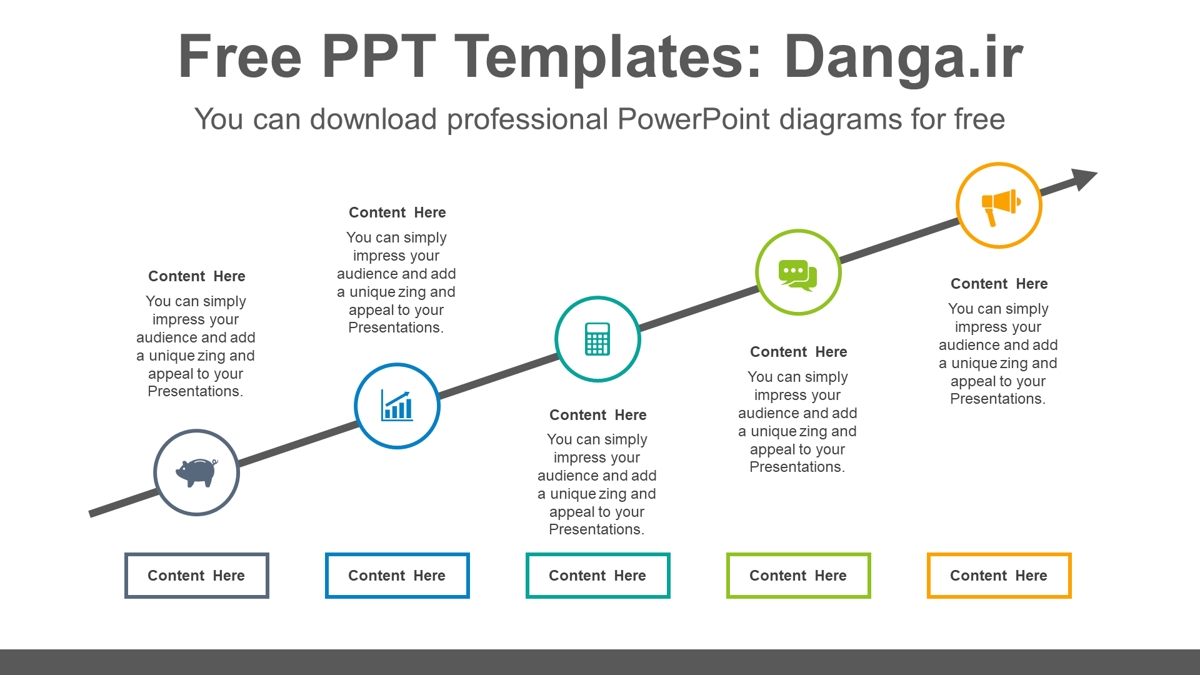 Free PPT Templates: Danga.ir

You can download professional PowerPoint diagrams for free

Content Here
You can simply impress your audience and add a unique zing and appeal to your Presentations.

Content Here
You can simply impress your audience and add a unique zing and appeal to your Presentations.

Content Here
You can simply impress your audience and add a unique zing and appeal to your Presentations.

Content Here
You can simply impress your audience and add a unique zing and appeal to your Presentations.

Content Here
You can simply impress your audience and add a unique zing and appeal to your Presentations.

Content Here

Content Here

Content Here

Content Here

Content Here